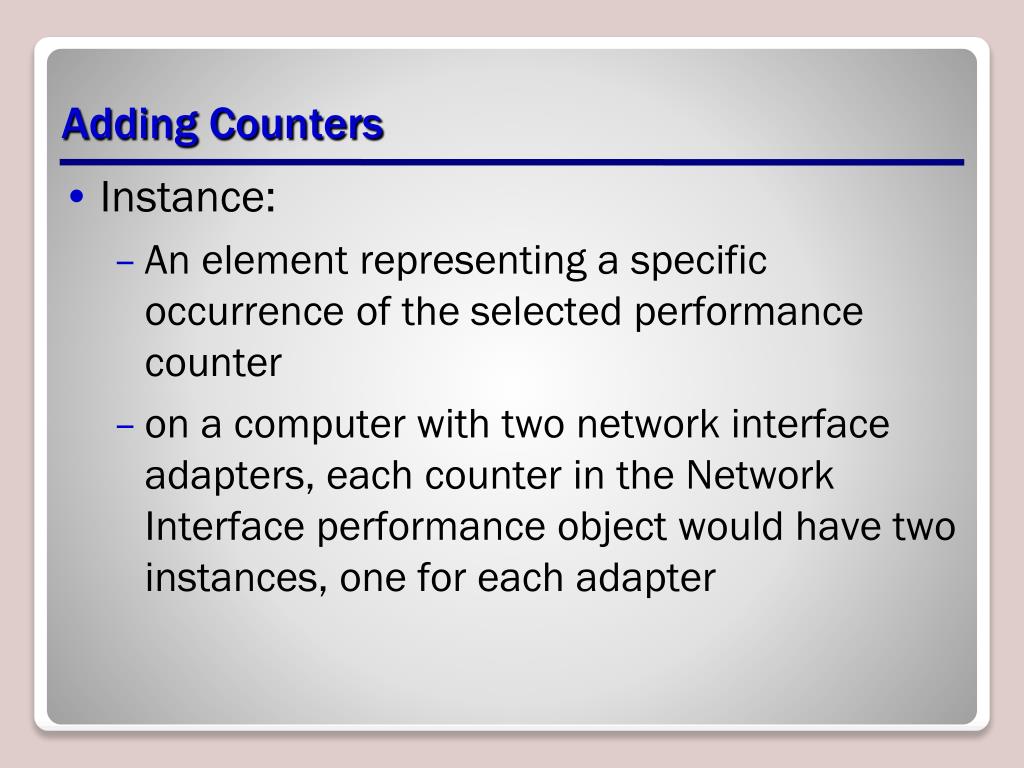 Adding Counters

• Instance:

– An element representing a specific occurrence of the selected performance counter

– on a computer with two network interface adapters, each counter in the Network Interface performance object would have two instances, one for each adapter